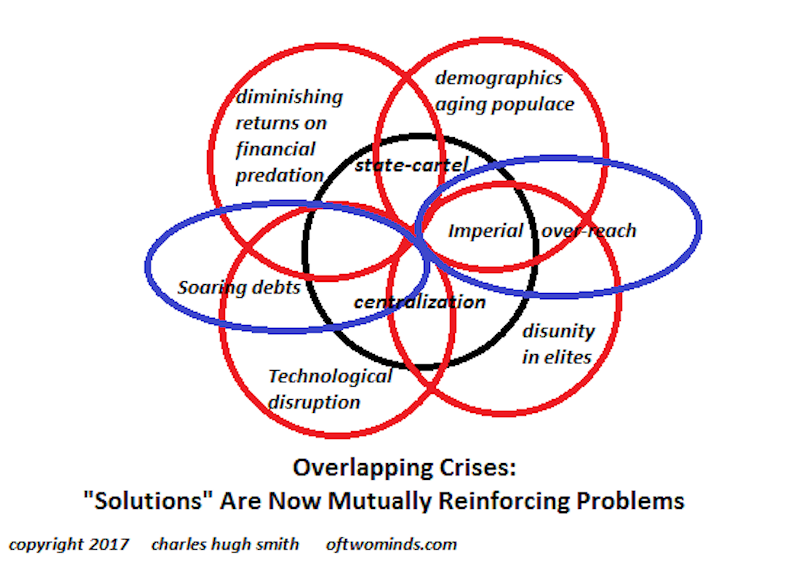 diminishing returns on financial predation

demographics aging populace

state-cartel

Imperial over-reach

Soaring debts

centralization

disunity in elites

Technological disruption

Overlapping Crises:
"Solutions" Are Now Mutually Reinforcing Problems

copyright 2017 charles hugh smith oftwominds.com